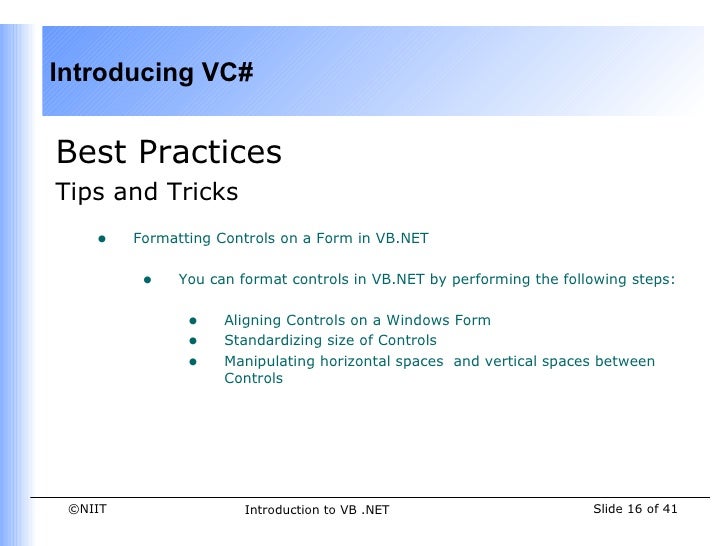 Introducing VC#

Best Practices

Tips and Tricks

- Formatting Controls on a Form in VB.NET
  - You can format controls in VB.NET by performing the following steps:
    - Aligning Controls on a Windows Form
    - Standardizing size of Controls
    - Manipulating horizontal spaces  and vertical spaces between Controls

©NIIT

Introduction to VB .NET

Slide 16 of 41